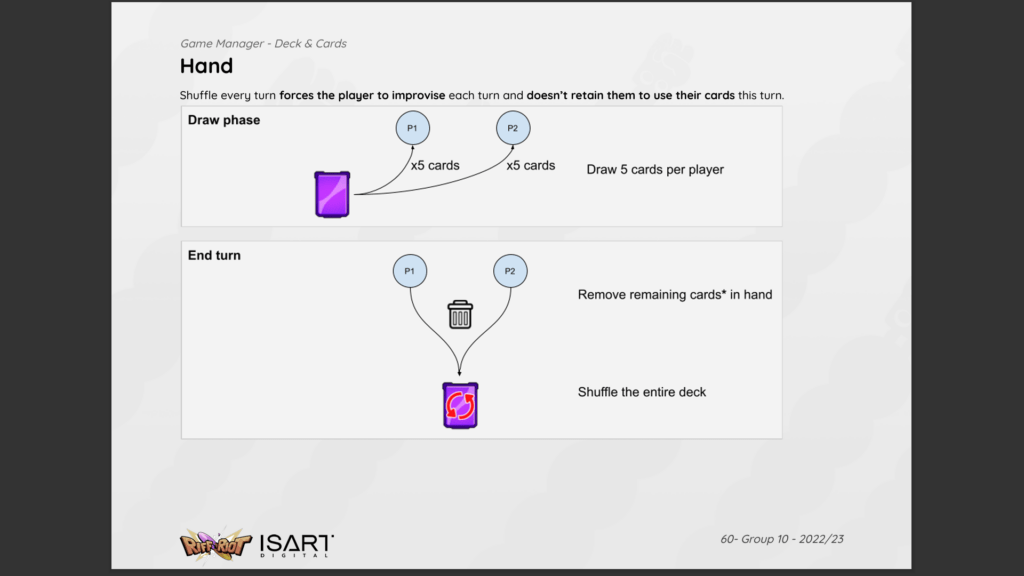 Game Manager - Deck & Cards

Hand

Shuffle every turn forces the player to improvise each turn and doesn't retain them to use their cards this turn.

Draw phase

P1

P2

x5 cards

x5 cards

Draw 5 cards per player

End turn

P1

P2

Remove remaining cards* in hand

Shuffle the entire deck

RIFF RIOT

ISART DIGITAL

60- Group 10 - 2022/23